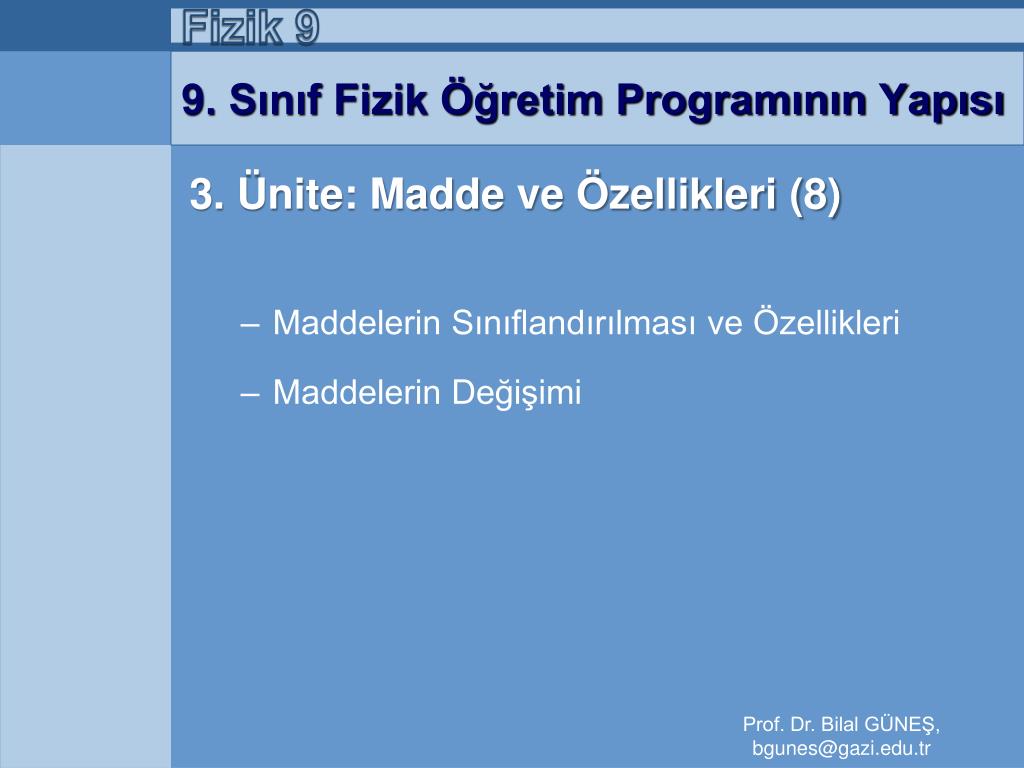 Fizik 9

9. Sınıf Fizik Öğretim Programının Yapısı

3. Ünite: Madde ve Özellikleri (8)

– Maddelerin Sınıflandırılması ve Özellikleri

– Maddelerin Değişimi

Prof. Dr. Bilal GÜNEŞ, bgunes@gazi.edu.tr